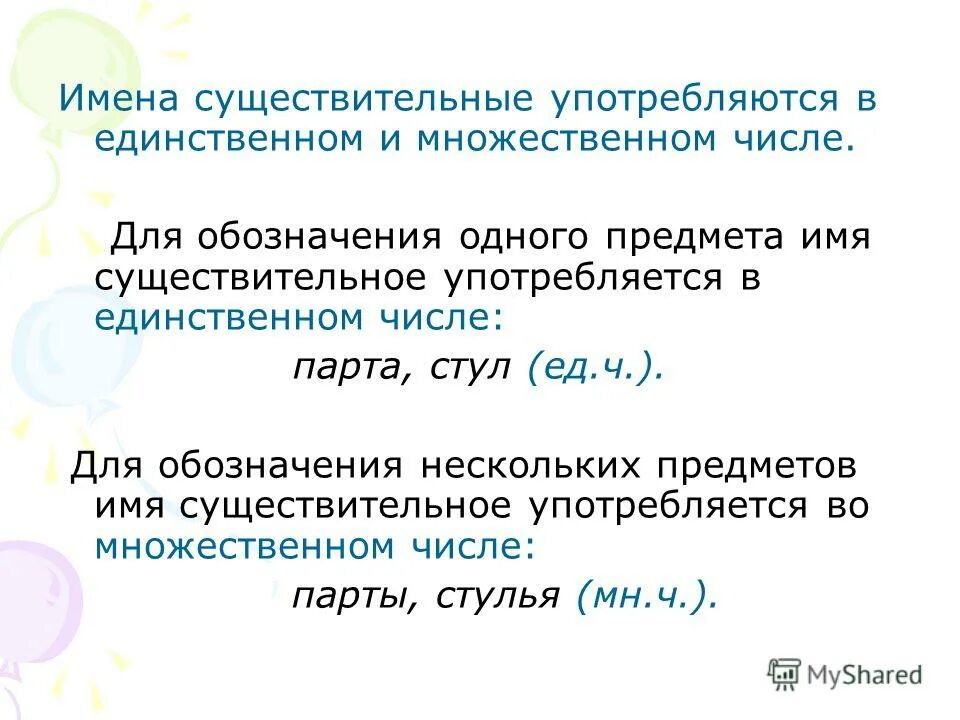 Имена существительные употребляются в единственном и множественном числе.

Для обозначения одного предмета имя существительное употребляется в единственном числе:

парта, стул (ед.ч.).

Для обозначения нескольких предметов имя существительное употребляется во множественном числе:

парты, стулья (мн.ч.).

MyShared